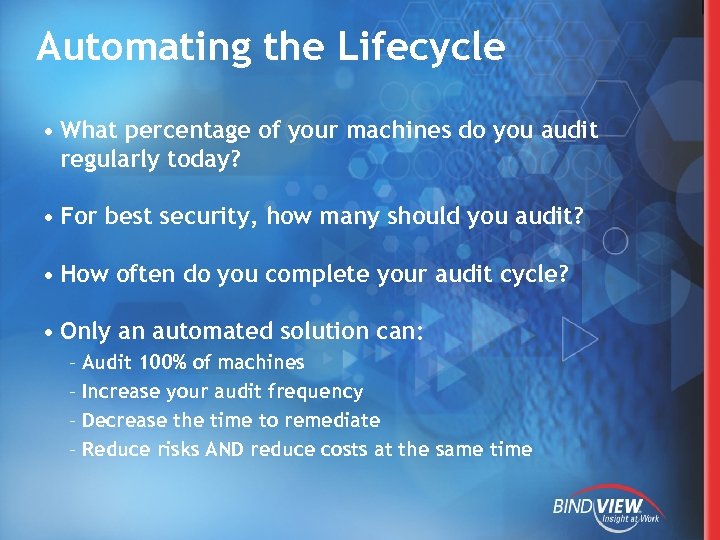 Automating the Lifecycle

• What percentage of your machines do you audit regularly today?

• For best security, how many should you audit?

• How often do you complete your audit cycle?

• Only an automated solution can:
– Audit 100% of machines
– Increase your audit frequency
– Decrease the time to remediate
– Reduce risks AND reduce costs at the same time

BINDVIEW
Insight at Work